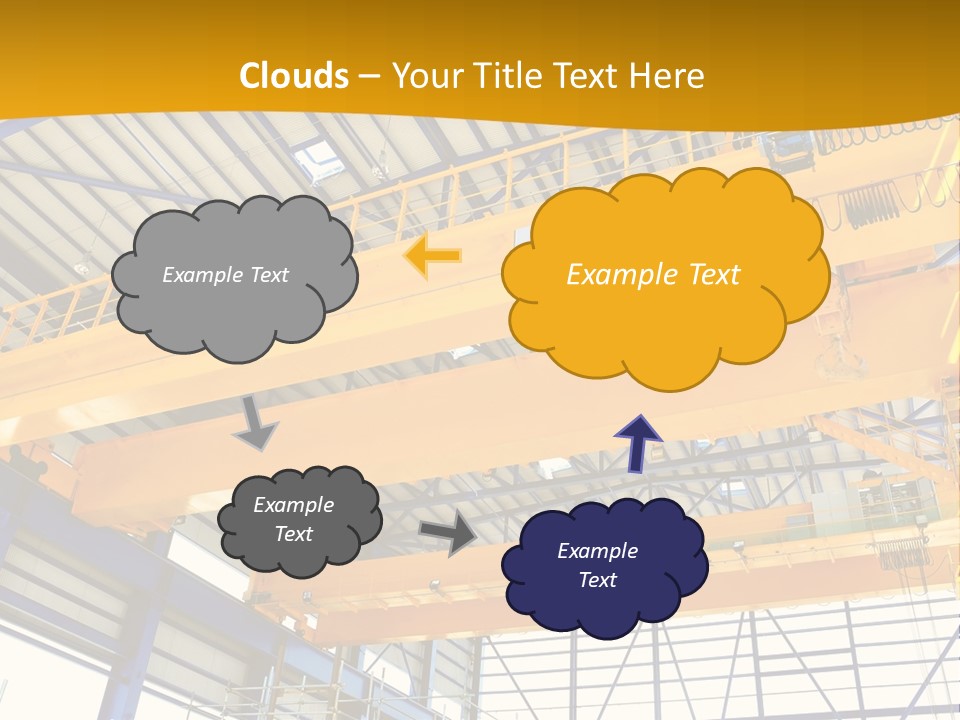 Clouds – Your Title Text Here

Example Text

Example Text

Example Text

Example Text